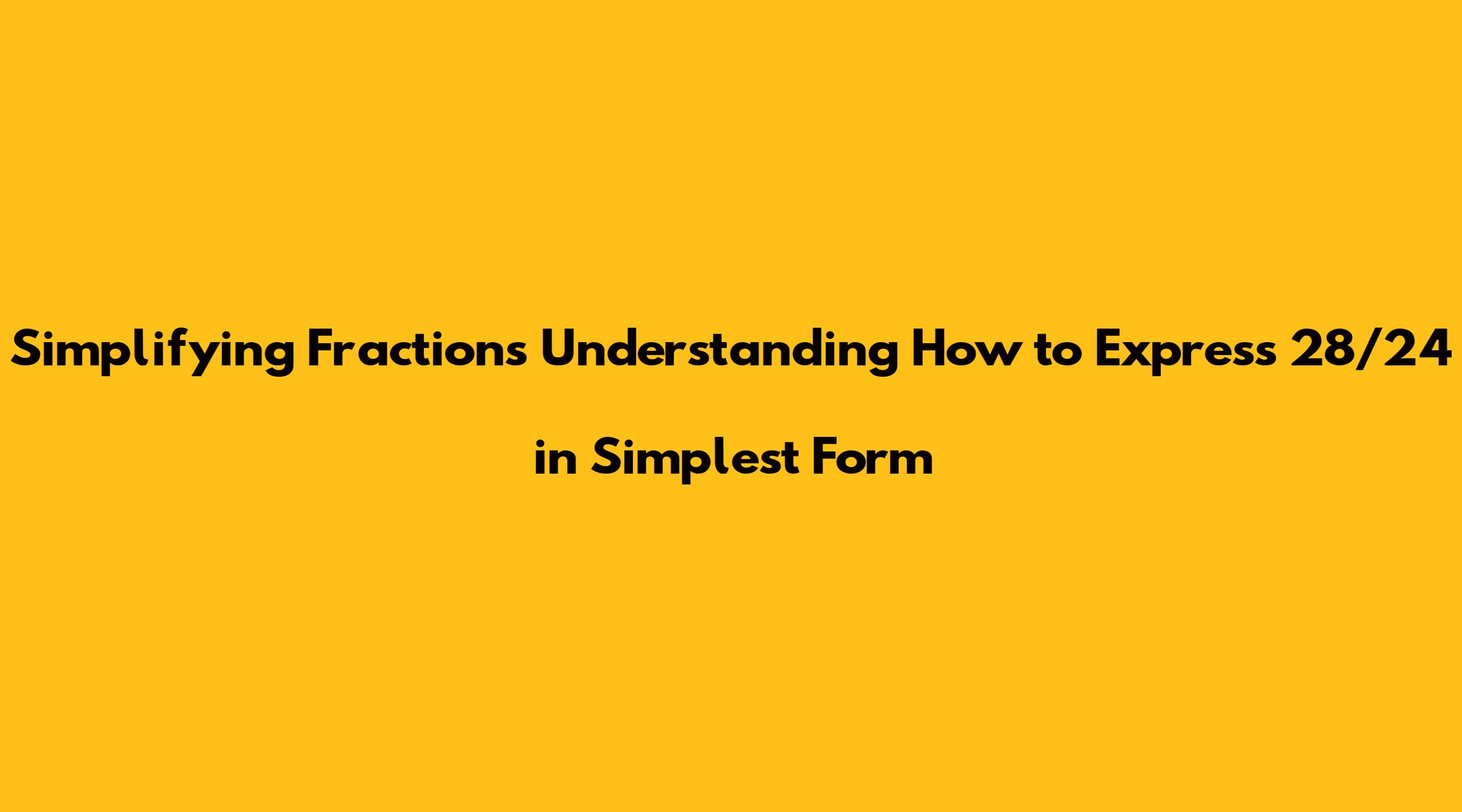 Simplifying Fractions Understanding How to Express 28/24 in Simplest Form